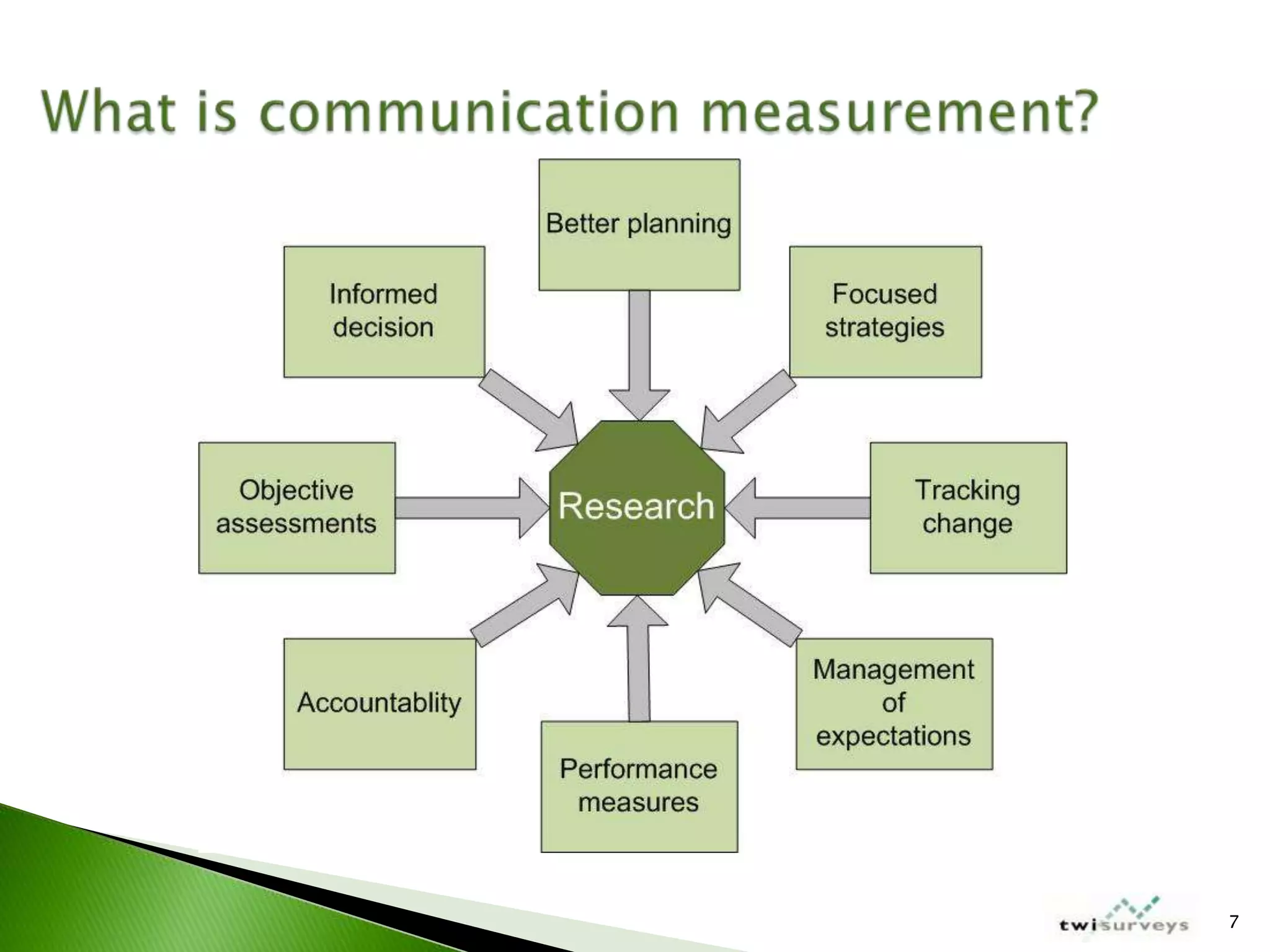 What is communication measurement?

Better planning

Informed decision

Focused strategies

Objective assessments

Research

Tracking change

Accountablity

Performance measures

Management of expectations

twisurveys

7